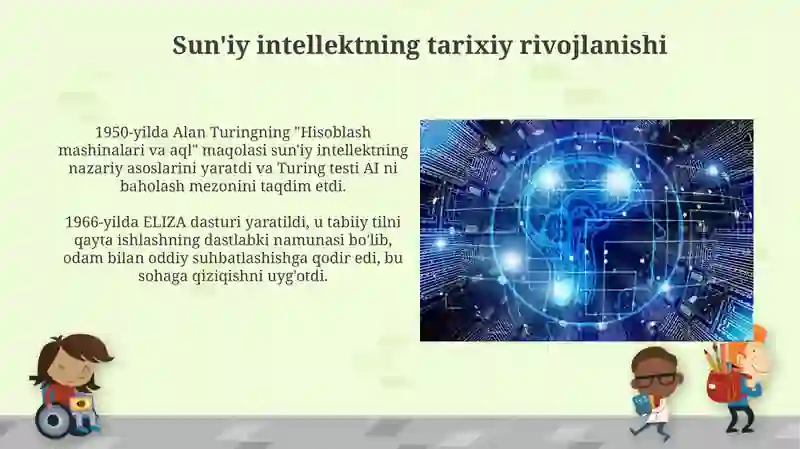 Sun'iy intellektning tarixiy rivojlanishi

1950-yilda Alan Turingning "Hisoblash mashinalari va aql" maqolasi sun'iy intellektning nazariy asoslarini yaratdi va Turing testi AI ni baholash mezonini taqdim etdi.

1966-yilda ELIZA dasturi yaratildi, u tabiiy tilni qayta ishlashning dastlabki namunasi bo'lib, odam bilan oddiy suhbatlashishga qodir edi, bu sohaga qiziqishni uyg'otdi.